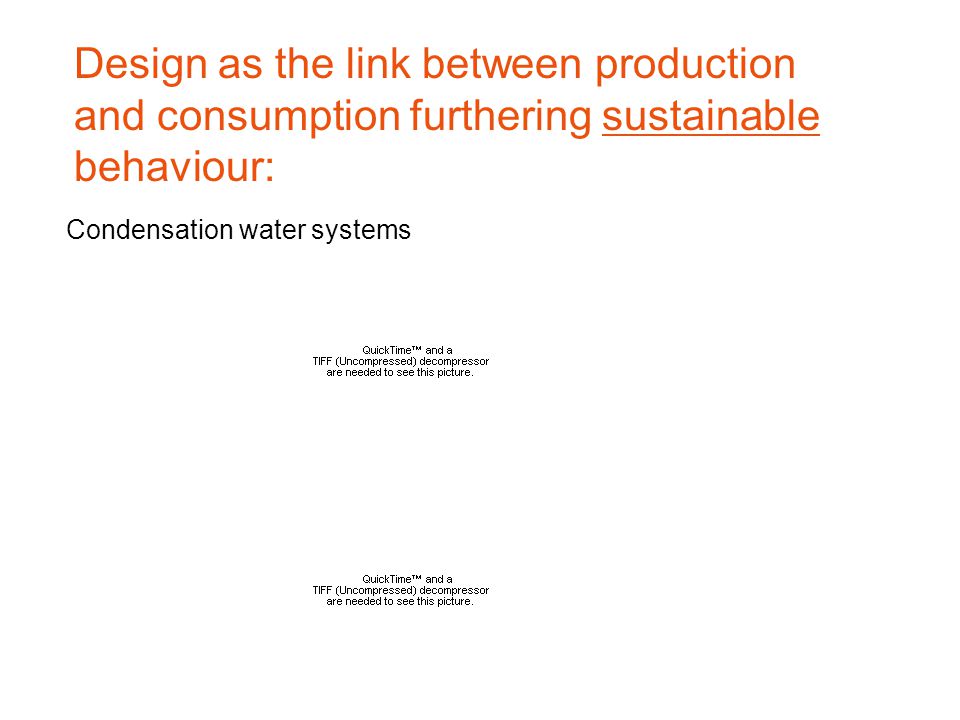 Design as the link between production and consumption furthering sustainable behaviour:

Condensation water systems

QuickTime™ and a
TIFF (Uncompressed) decompressor
are needed to see this picture.

QuickTime™ and a
TIFF (Uncompressed) decompressor
are needed to see this picture.